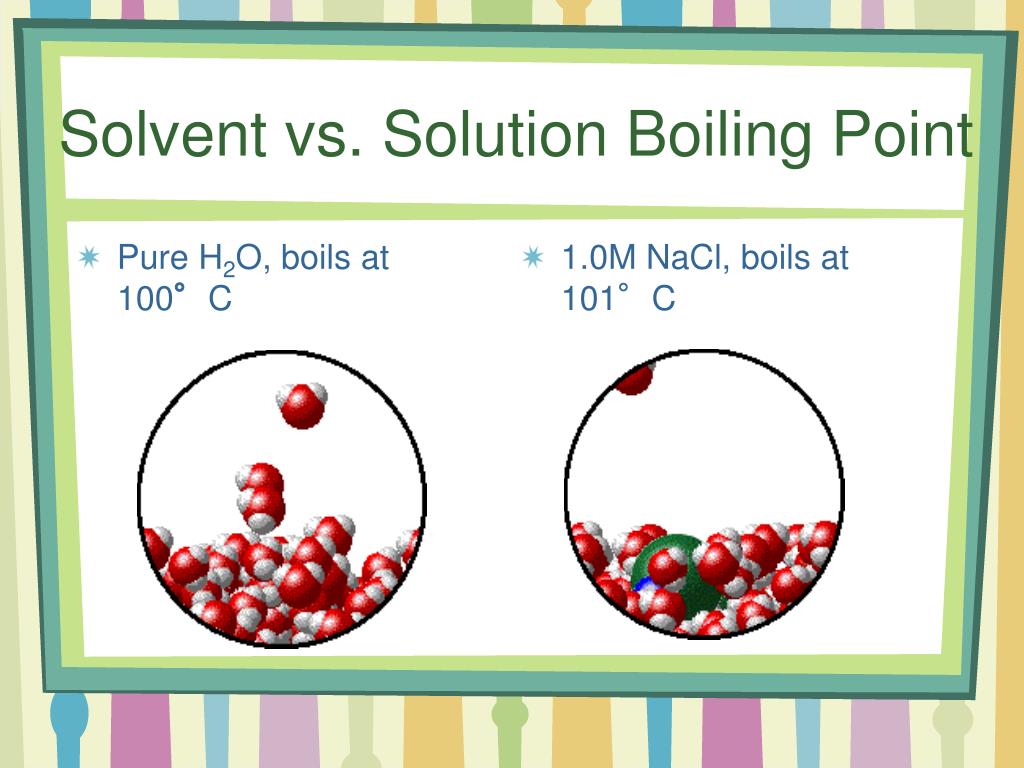 Solvent vs. Solution Boiling Point

Pure $H_2O$, boils at 100° C

1.0M NaCl, boils at 101° C